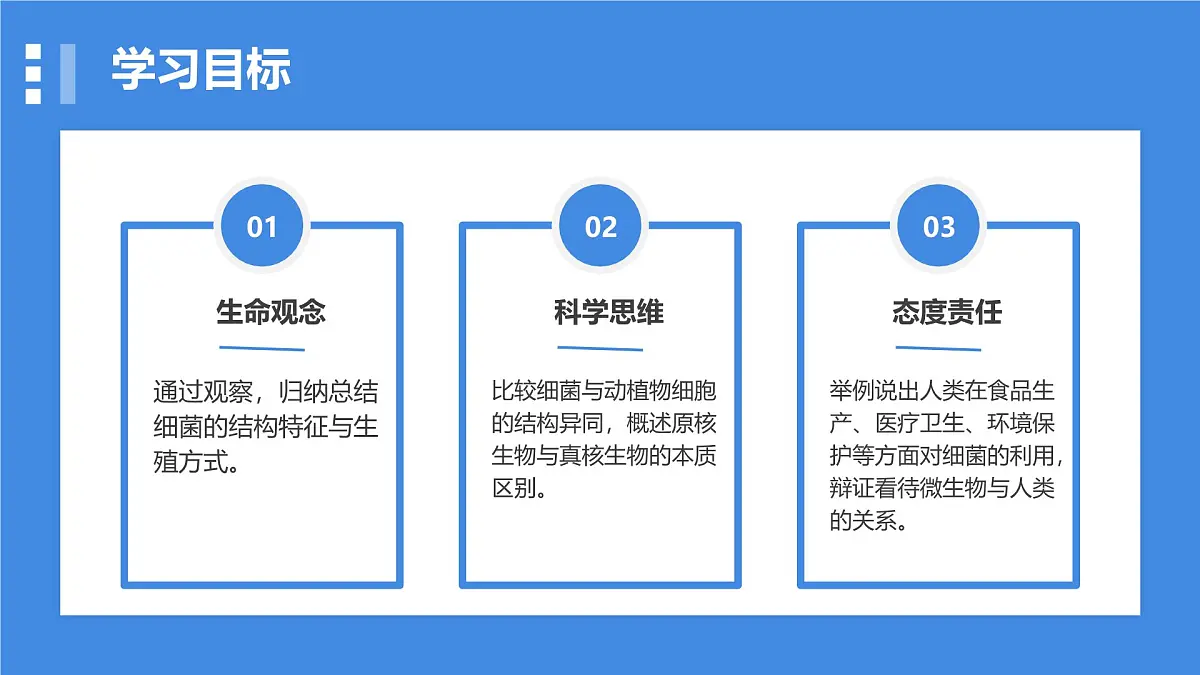 学习目标

01

生命观念

通过观察，归纳总结细菌的结构特征与生殖方式。

02

科学思维

比较细菌与动植物细胞的结构异同，概述原核生物与真核生物的本质区别。

03

态度责任

举例说出人类在食品生产、医疗卫生、环境保护等方面对细菌的利用，辩证看待微生物与人类的关系。